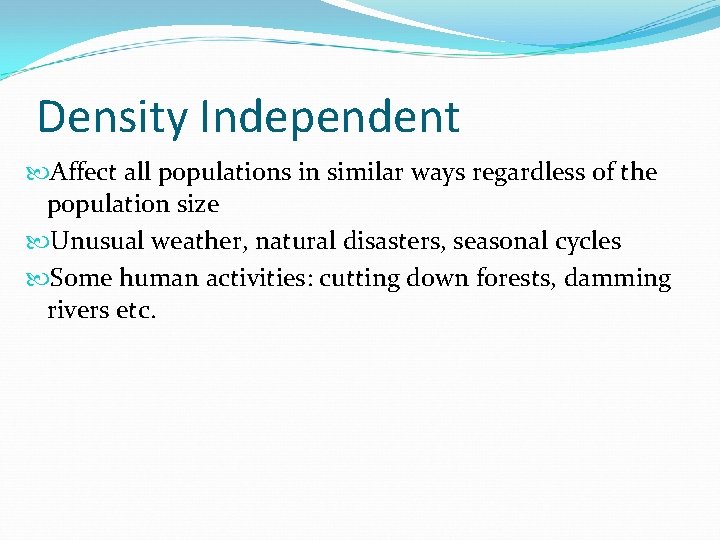 Density Independent

Affect all populations in similar ways regardless of the population size

Unusual weather, natural disasters, seasonal cycles

Some human activities: cutting down forests, damming rivers etc.